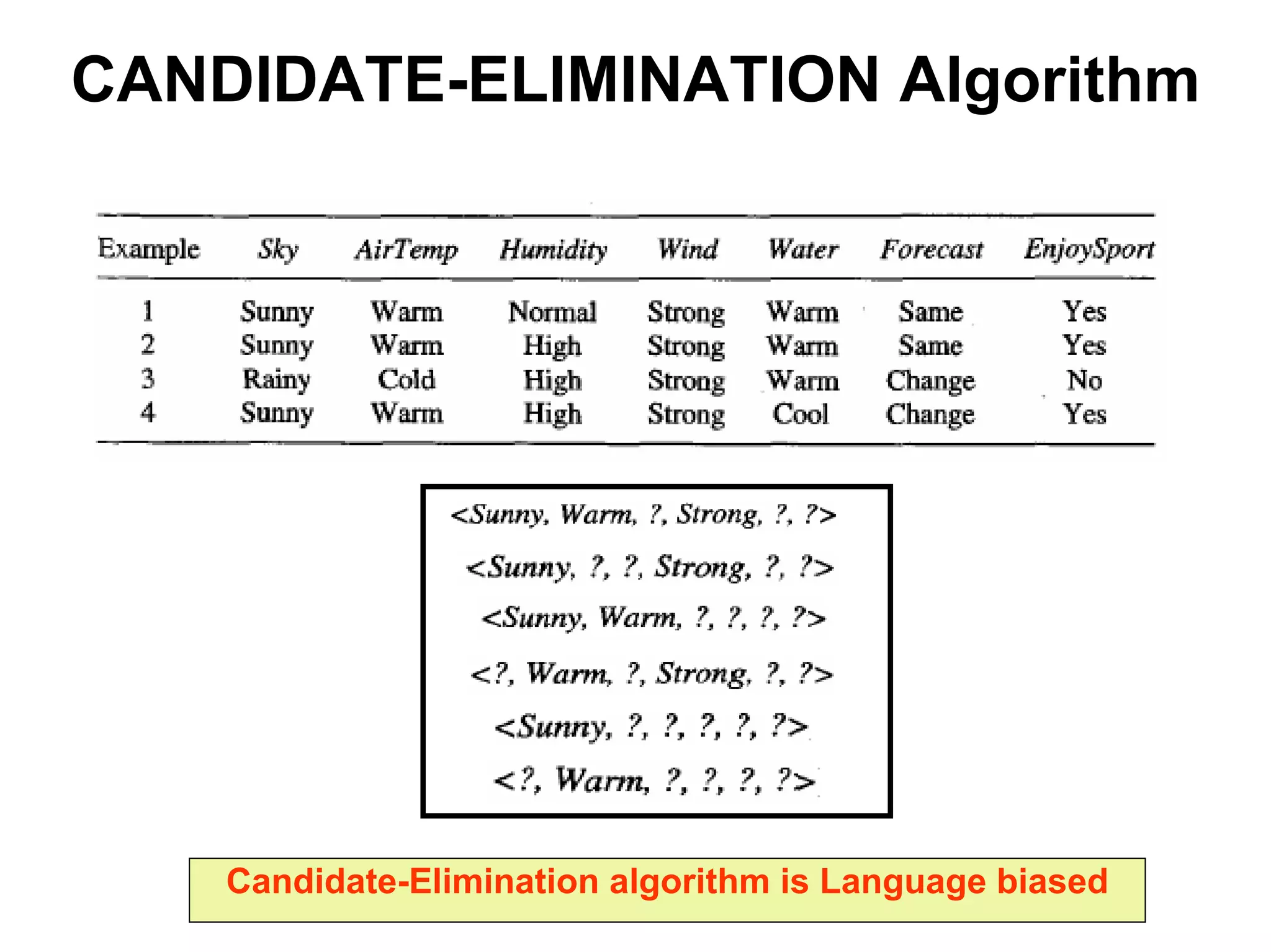 CANDIDATE-ELIMINATION Algorithm

| Example | Sky | AirTemp | Humidity | Wind | Water | Forecast | EnjoySport |
|---|---|---|---|---|---|---|---|
| 1 | Sunny | Warm | Normal | Strong | Warm | Same | Yes |
| 2 | Sunny | Warm | High | Strong | Warm | Same | Yes |
| 3 | Rainy | Cold | High | Strong | Warm | Change | No |
| 4 | Sunny | Warm | High | Strong | Cool | Change | Yes |

<Sunny, Warm, ?, Strong, ?, ?>

<Sunny, ?, ?, Strong, ?, ?>

<Sunny, Warm, ?, ?, ?, ?>

<?, Warm, ?, Strong, ?, ?>

<Sunny, ?, ?, ?, ?, ?>

<?, Warm, ?, ?, ?, ?>

Candidate-Elimination algorithm is Language biased